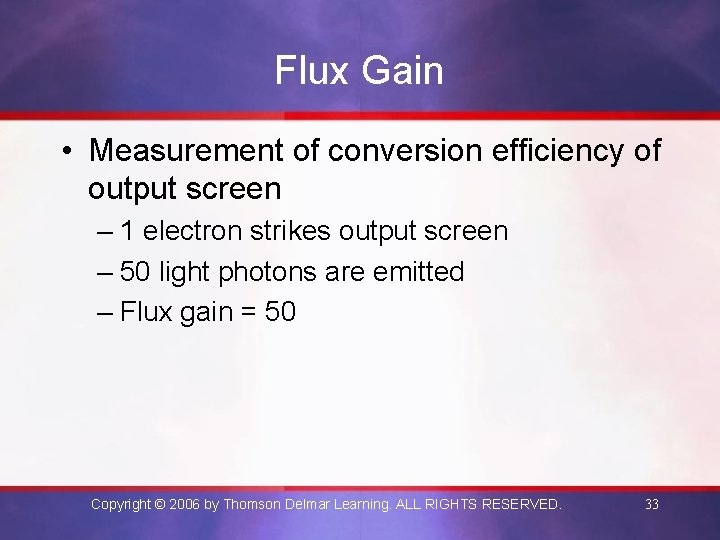 Flux Gain

• Measurement of conversion efficiency of output screen

– 1 electron strikes output screen

– 50 light photons are emitted

– Flux gain = 50

Copyright © 2006 by Thomson Delmar Learning. ALL RIGHTS RESERVED.

33